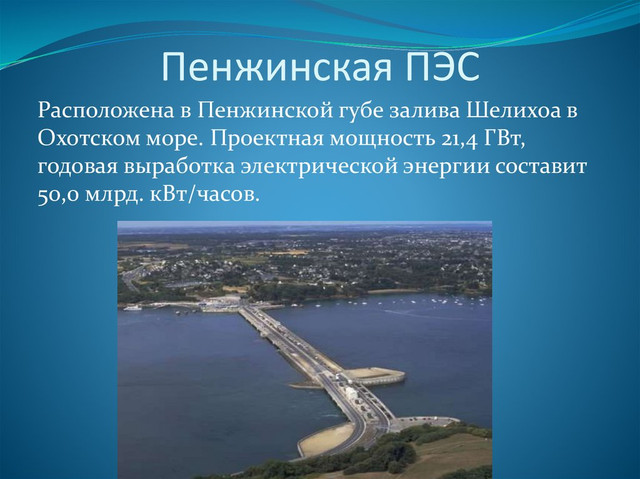 Пенжинская ПЭС

Расположена в Пенжинской губе залива Шелихоа в Охотском море. Проектная мощность 21,4 ГВт, годовая выработка электрической энергии составит 50,0 млрд. кВт/часов.